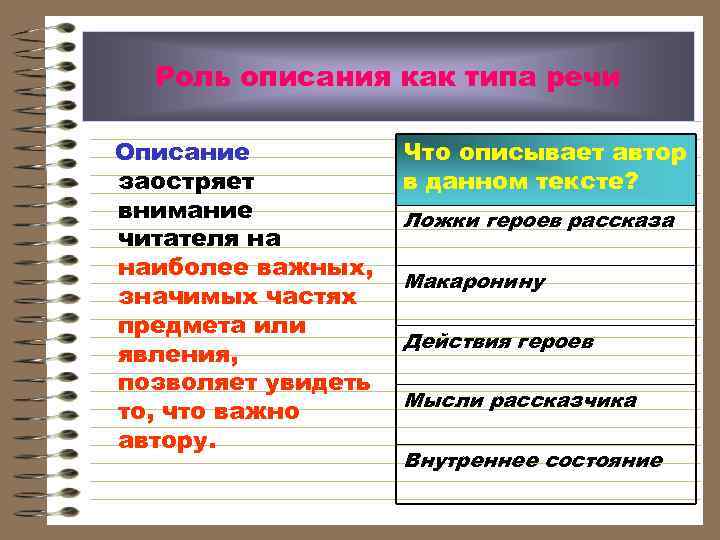 Роль описания как типа речи

Описание заостряет внимание читателя на наиболее важных, значимых частях предмета или явления, позволяет увидеть то, что важно автору.

| Что описывает автор в данном тексте? |
|---|
| Ложки героев рассказа |
| Макаронину |
| Действия героев |
| Мысли рассказчика |
| Внутреннее состояние |